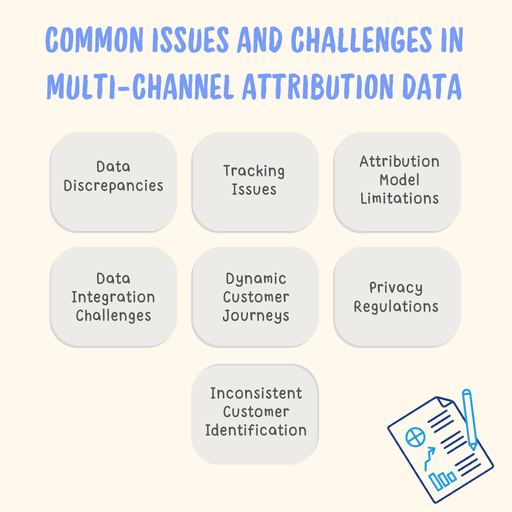 COMMON ISSUES AND CHALLENGES IN MULTI-CHANNEL ATTRIBUTION DATA

Data Discrepancies

Tracking Issues

Attribution Model Limitations

Data Integration Challenges

Dynamic Customer Journeys

Privacy Regulations

Inconsistent Customer Identification